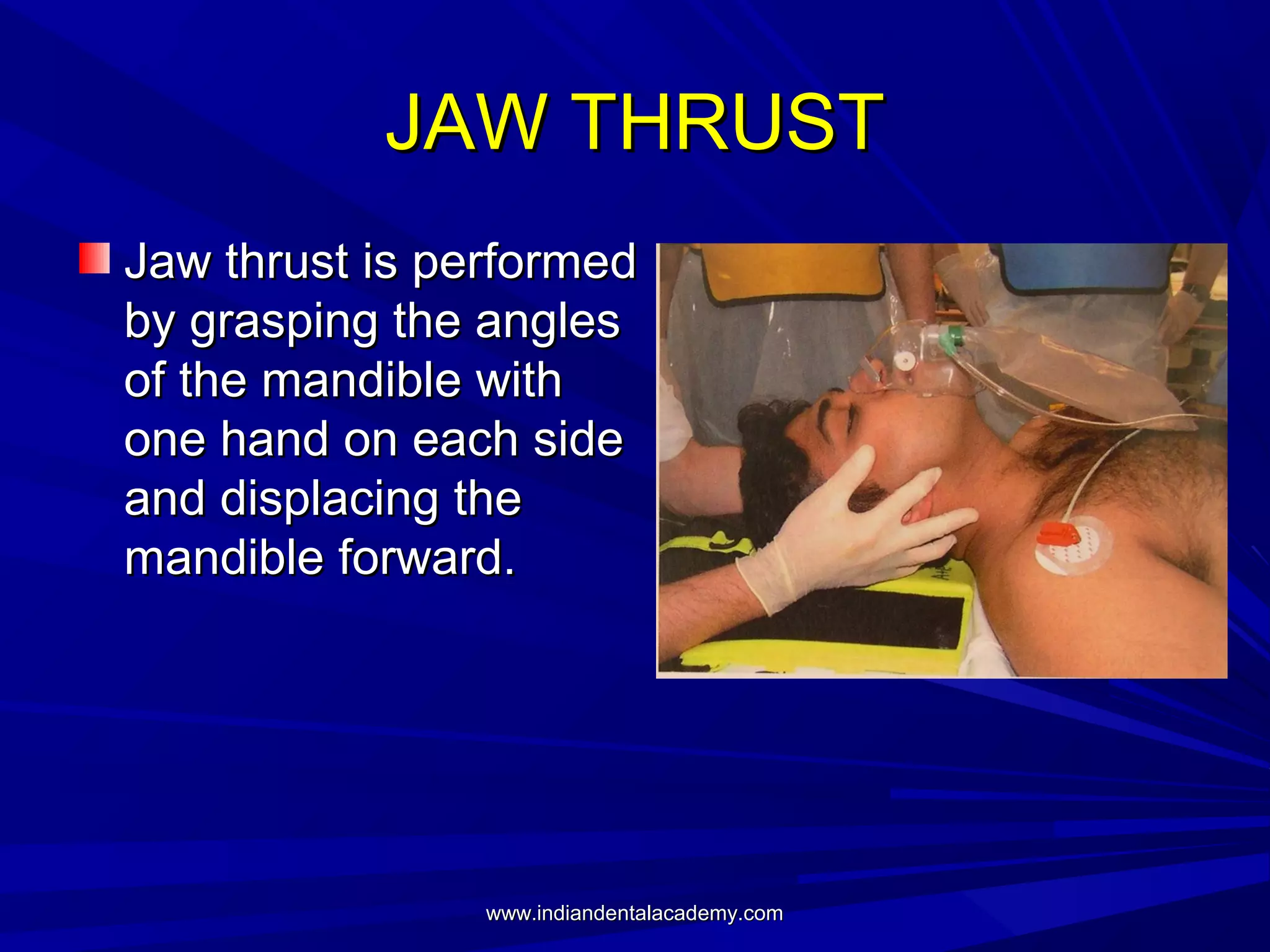 JAW THRUST

Jaw thrust is performed by grasping the angles of the mandible with one hand on each side and displacing the mandible forward.

www.indiandentalacademy.com